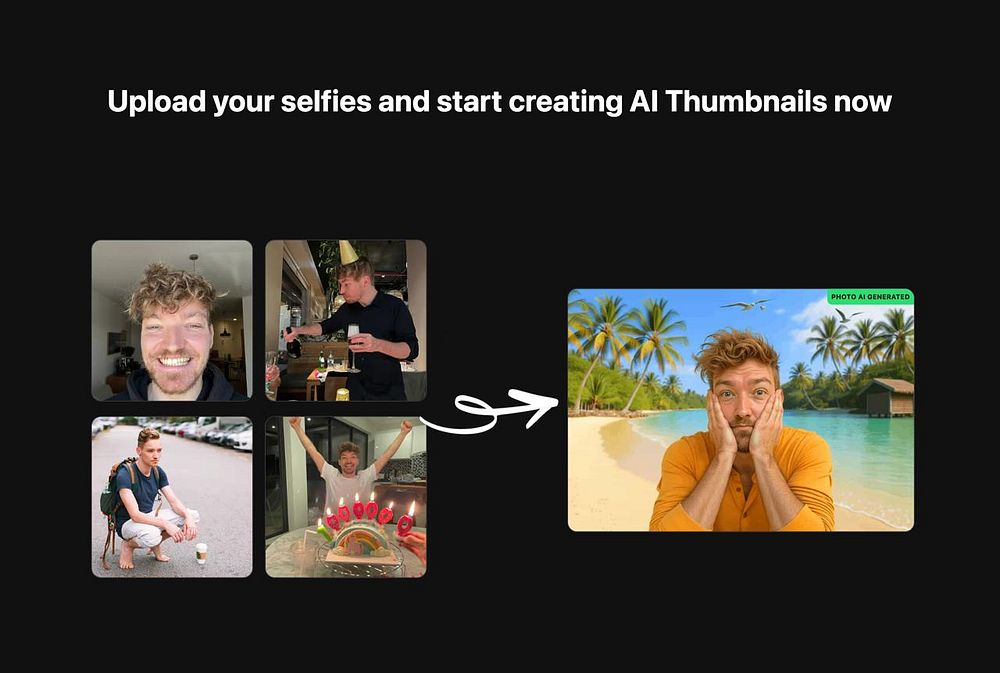 Upload your selfies and start creating AI Thumbnails now

PHOTO AI GENERATED